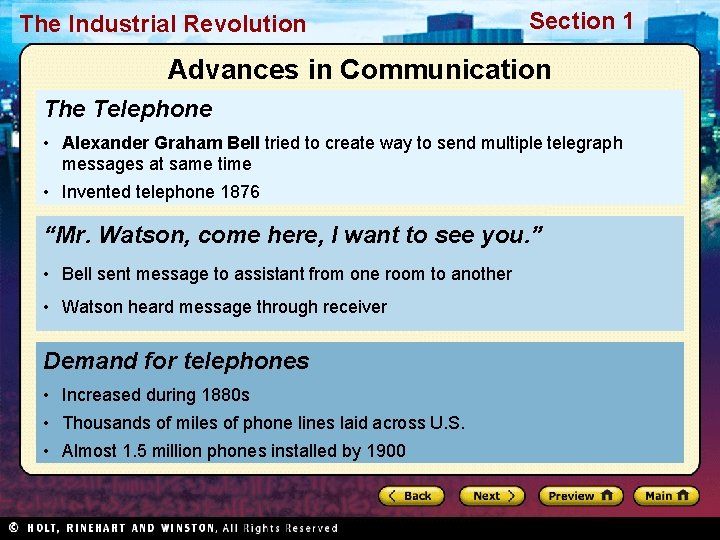 The Industrial Revolution

Section 1

Advances in Communication

The Telephone

• Alexander Graham Bell tried to create way to send multiple telegraph messages at same time

• Invented telephone 1876

"Mr. Watson, come here, I want to see you."

• Bell sent message to assistant from one room to another

• Watson heard message through receiver

Demand for telephones

• Increased during 1880s

• Thousands of miles of phone lines laid across U.S.

• Almost 1.5 million phones installed by 1900

Back

Next

Preview

Main

© HOLT, RINEHART AND WINSTON, All Rights Reserved